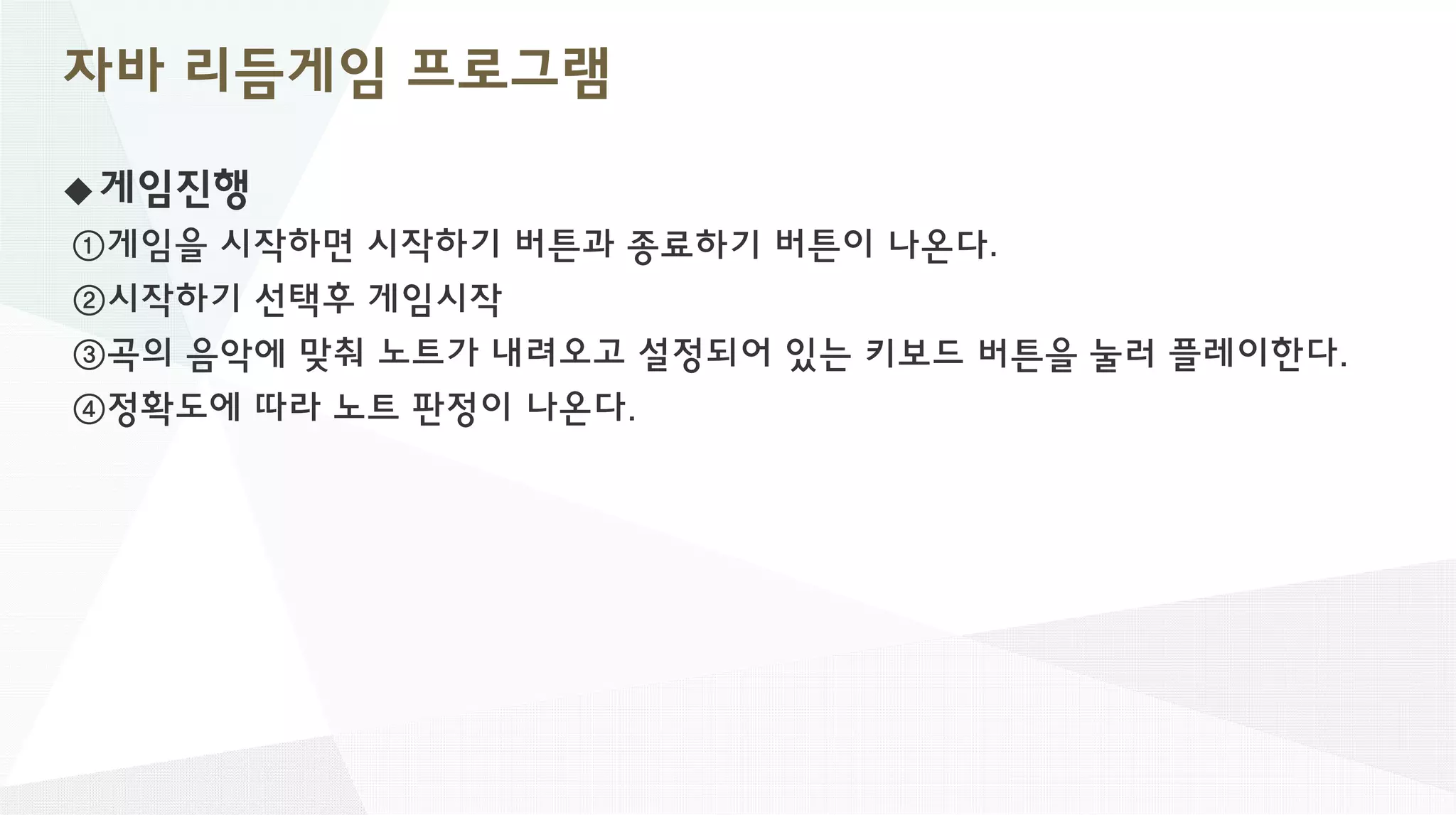 자바 리듬게임 프로그램

◆게임진행
①게임을 시작하면 시작하기 버튼과 종료하기 버튼이 나온다.
②시작하기 선택후 게임시작
③곡의 음악에 맞춰 노트가 내려오고 설정되어 있는 키보드 버튼을 눌러 플레이한다.
④정확도에 따라 노트 판정이 나온다.